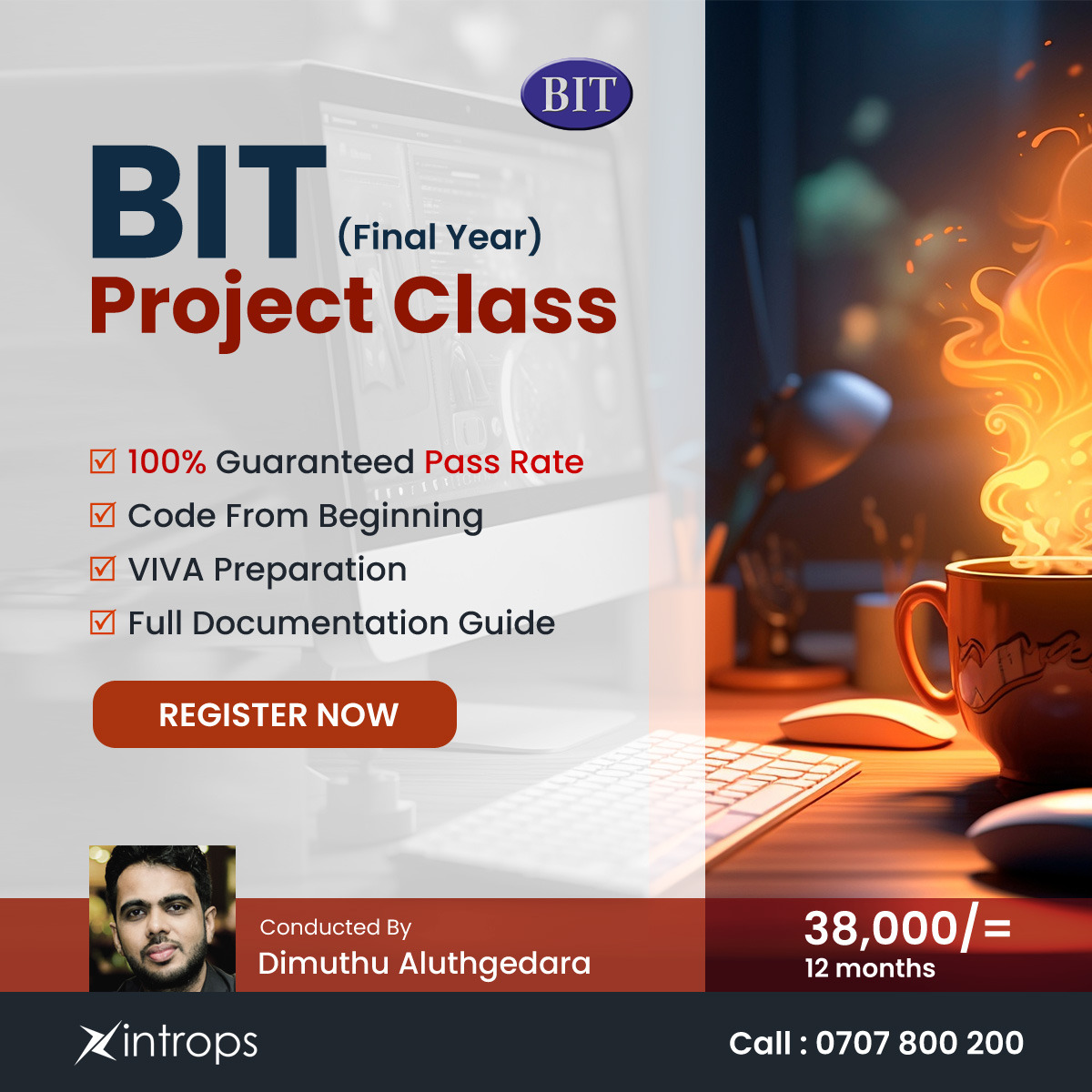 BIT

BIT (Final Year)
Project Class

☑ 100% Guaranteed Pass Rate
☑ Code From Beginning
☑ VIVA Preparation
☑ Full Documentation Guide

REGISTER NOW

Conducted By
Dimuthu Aluthgedara

38,000/=
12 months

Xintrops

Call : 0707 800 200